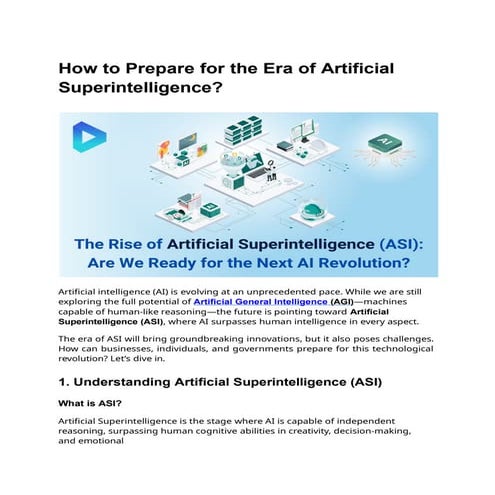 How to Prepare for the Era of Artificial Superintelligence?

AI

The Rise of Artificial Superintelligence (ASI): Are We Ready for the Next AI Revolution?

Artificial intelligence (AI) is evolving at an unprecedented pace. While we are still exploring the full potential of Artificial General Intelligence (AGI)—machines capable of human-like reasoning—the future is pointing toward Artificial Superintelligence (ASI), where AI surpasses human intelligence in every aspect.

The era of ASI will bring groundbreaking innovations, but it also poses challenges. How can businesses, individuals, and governments prepare for this technological revolution? Let's dive in.

1. Understanding Artificial Superintelligence (ASI)

What is ASI?

Artificial Superintelligence is the stage where AI is capable of independent reasoning, surpassing human cognitive abilities in creativity, decision-making, and emotional